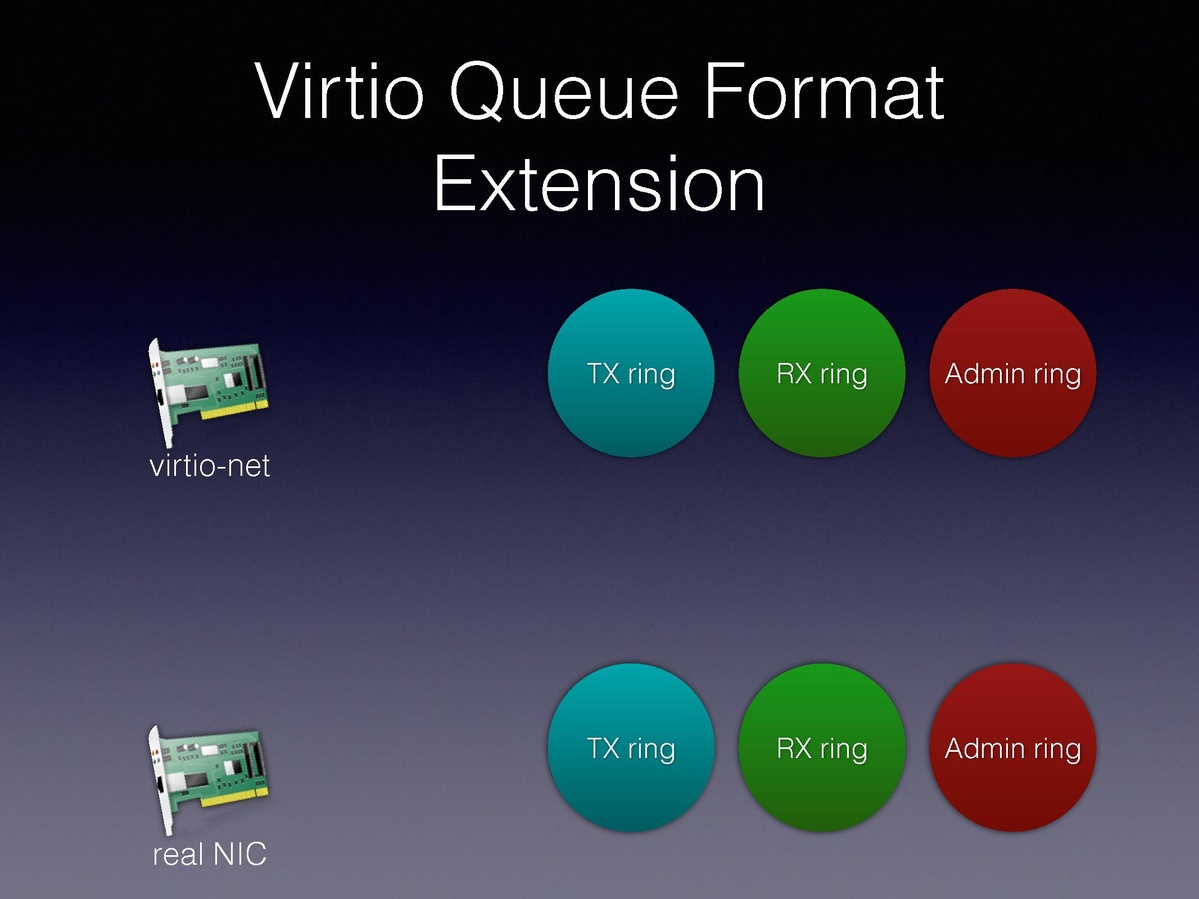 Virtio Queue Format Extension

virtio-net

TX ring

RX ring

Admin ring

real NIC

TX ring

RX ring

Admin ring